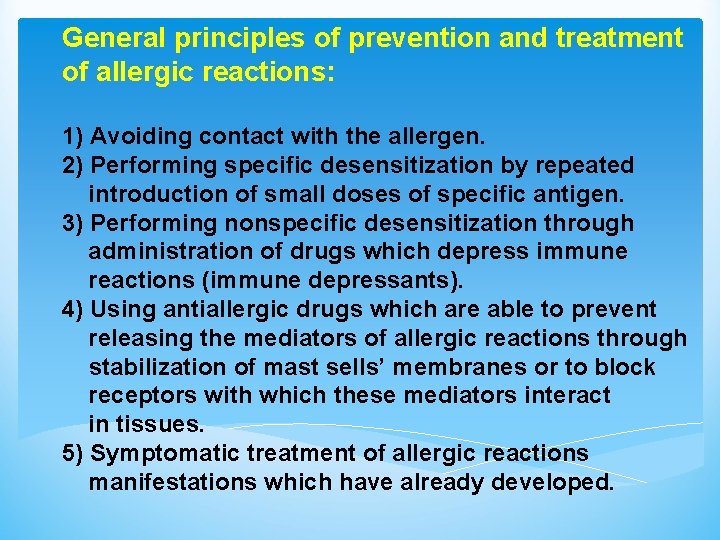 General principles of prevention and treatment of allergic reactions:

1) Avoiding contact with the allergen.
2) Performing specific desensitization by repeated introduction of small doses of specific antigen.
3) Performing nonspecific desensitization through administration of drugs which depress immune reactions (immune depressants).
4) Using antiallergic drugs which are able to prevent releasing the mediators of allergic reactions through stabilization of mast sells' membranes or to block receptors with which these mediators interact in tissues.
5) Symptomatic treatment of allergic reactions manifestations which have already developed.